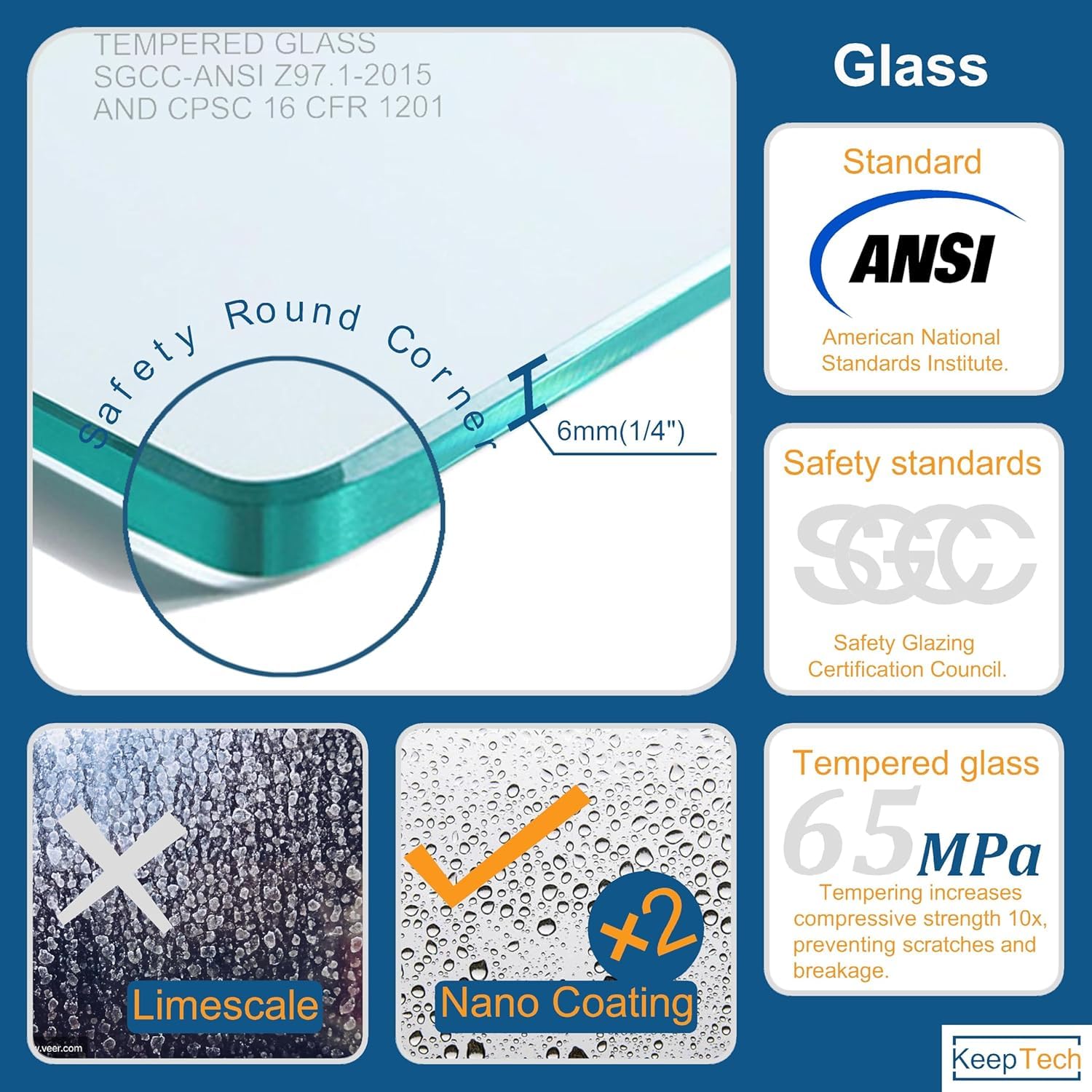 TEMPERED GLASS
SGCC-ANSI Z97.1-2015
AND CPSC 16 CFR 1201

Safety Round Corner

6mm(1/4")

Glass

Standard

ANSI

American National Standards Institute.

Safety standards

SGCC

Safety Glazing Certification Council.

Tempered glass

65MPa

Tempering increases compressive strength 10x, preventing scratches and breakage.

Limescale

v.veer.com

×2

Nano Coating

KeepTech